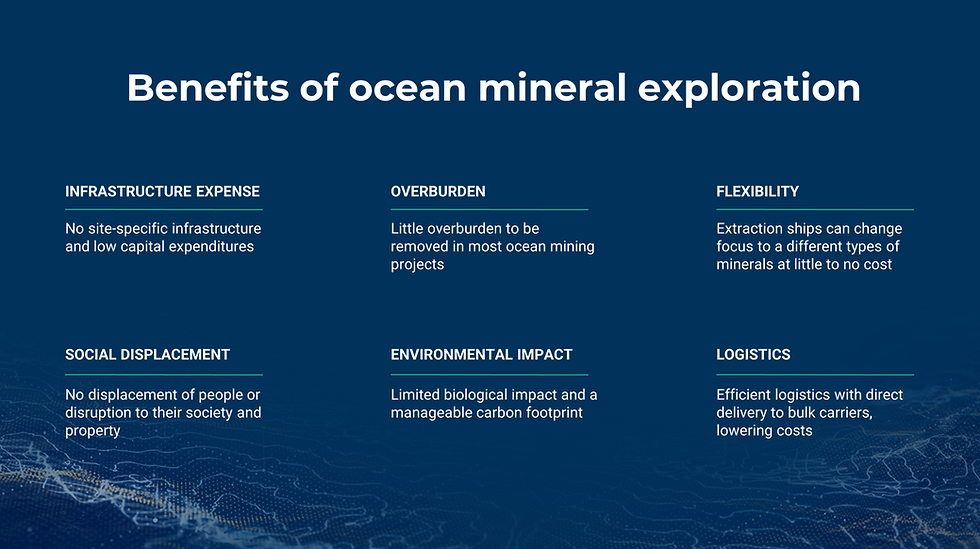 Benefits of ocean mineral exploration

INFRASTRUCTURE EXPENSE

No site-specific infrastructure and low capital expenditures

OVERBURDEN

Little overburden to be removed in most ocean mining projects

FLEXIBILITY

Extraction ships can change focus to a different types of minerals at little to no cost

SOCIAL DISPLACEMENT

No displacement of people or disruption to their society and property

ENVIRONMENTAL IMPACT

Limited biological impact and a manageable carbon footprint

LOGISTICS

Efficient logistics with direct delivery to bulk carriers, lowering costs